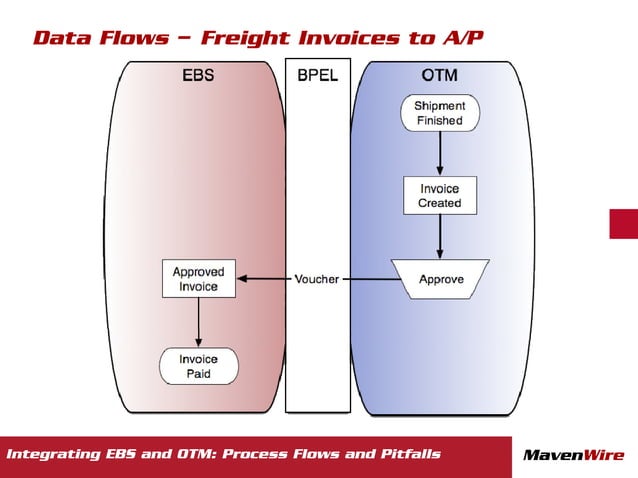 Data Flows – Freight Invoices to A/P

EBS

BPEL

OTM

Shipment Finished

Invoice Created

Approve

Voucher

Approved Invoice

Invoice Paid

Integrating EBS and OTM: Process Flows and Pitfalls

MavenWire